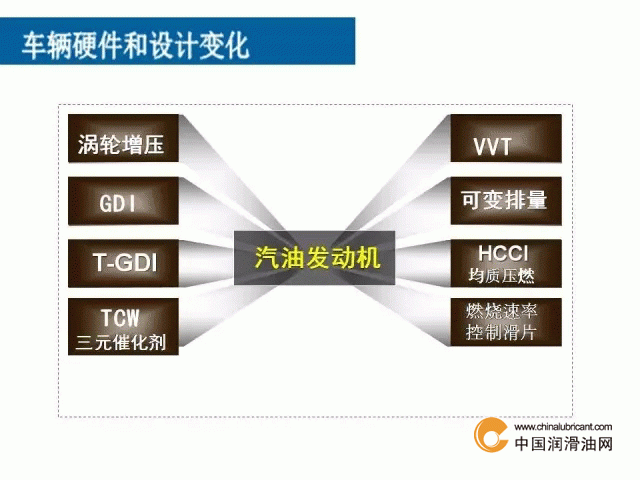 车辆硬件和设计变化

涡轮增压

GDI

T-GDI

TCW
三元催化剂

汽油发动机

VVT

可变排量

HCCI
均质压燃

燃烧速率
控制滑片

www.chinalubricant.com
中国润滑油网